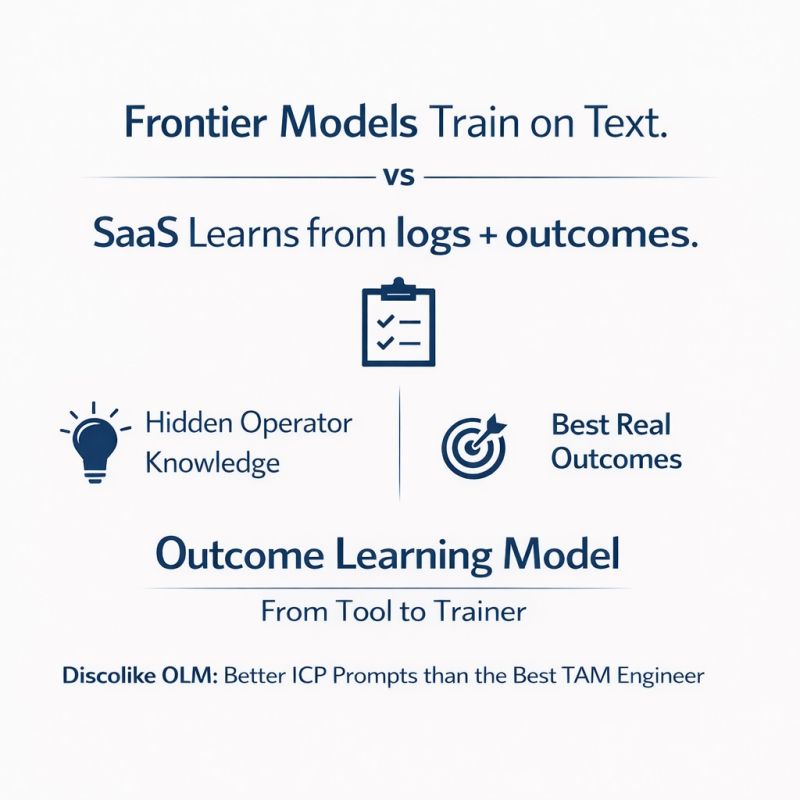 Frontier Models Train on Text.

vs

SaaS Learns from logs + outcomes.

Hidden Operator Knowledge

Best Real Outcomes

Outcome Learning Model

From Tool to Trainer

Discolike OLM: Better ICP Prompts than the Best TAM Engineer